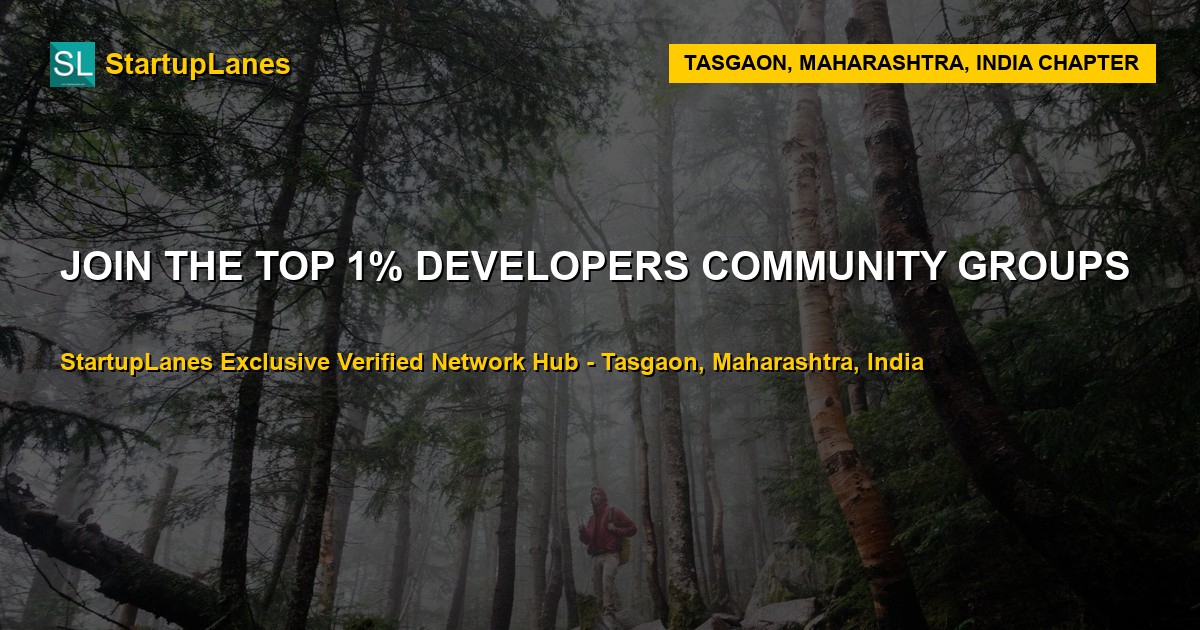 SL StartupLanes

TASGAON, MAHARASHTRA, INDIA CHAPTER

JOIN THE TOP 1% DEVELOPERS COMMUNITY GROUPS

StartupLanes Exclusive Verified Network Hub - Tasgaon, Maharashtra, India